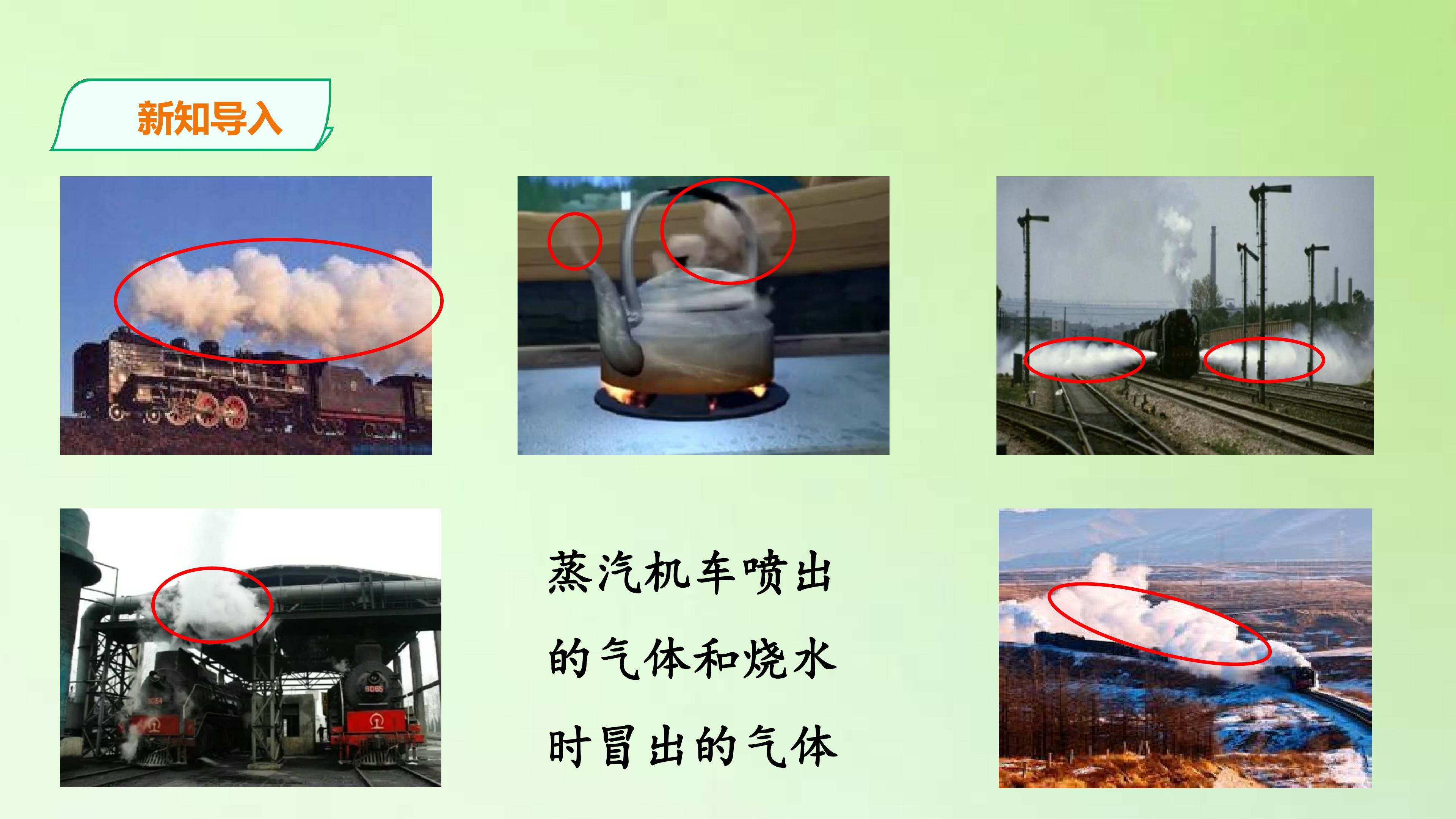 新知导入

蒸汽机车喷出的气体和烧水时冒出的气体